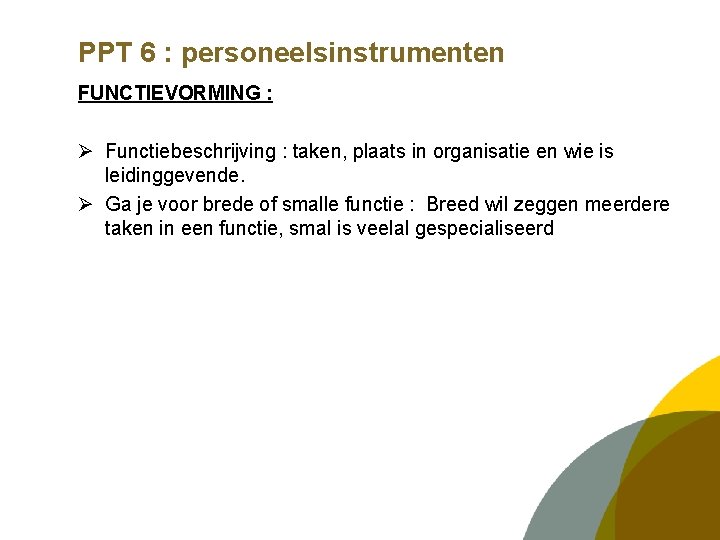 PPT 6 : personeelsinstrumenten

FUNCTIEVORMING :

➢ Functiebeschrijving : taken, plaats in organisatie en wie is leidinggevende.

➢ Ga je voor brede of smalle functie : Breed wil zeggen meerdere taken in een functie, smal is veelal gespecialiseerd